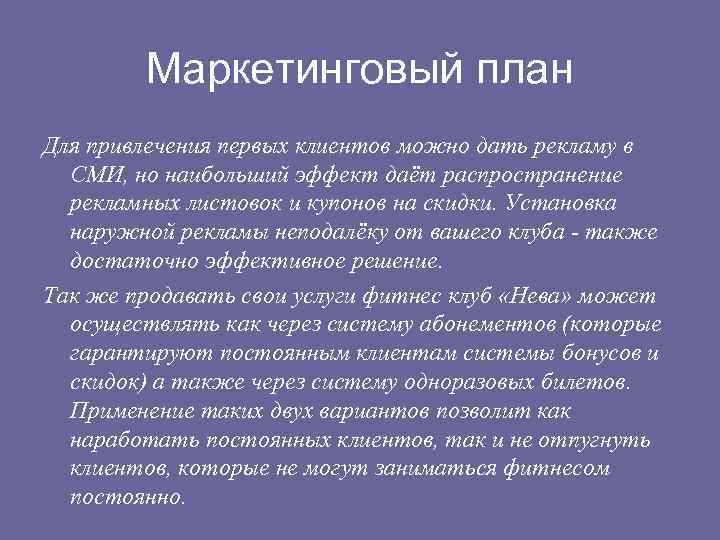 Маркетинговый план

Для привлечения первых клиентов можно дать рекламу в СМИ, но наибольший эффект даёт распространение рекламных листовок и купонов на скидки. Установка наружной рекламы неподалёку от вашего клуба - также достаточно эффективное решение.

Так же продавать свои услуги фитнес клуб «Нева» может осуществлять как через систему абонементов (которые гарантируют постоянным клиентам системы бонусов и скидок) а также через систему одноразовых билетов. Применение таких двух вариантов позволит как наработать постоянных клиентов, так и не отпугнуть клиентов, которые не могут заниматься фитнесом постоянно.